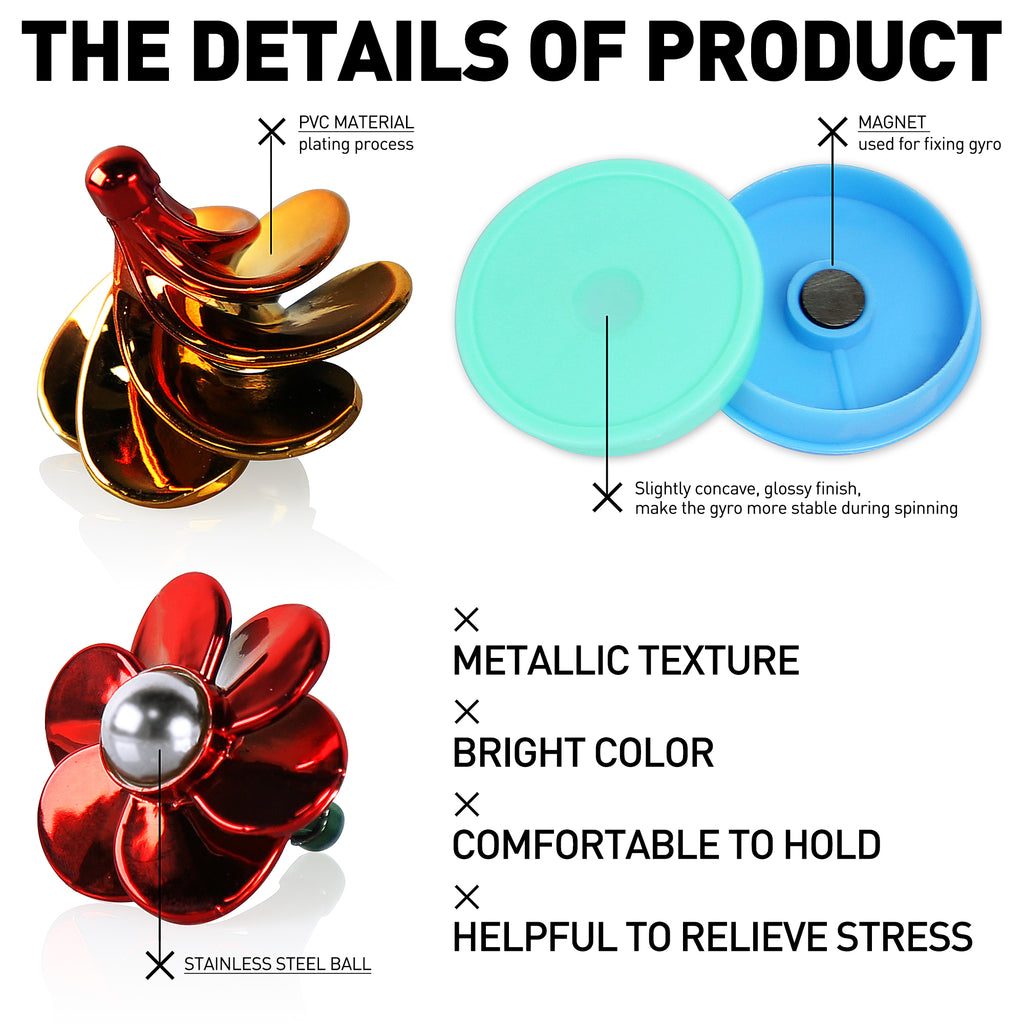 THE DETAILS OF PRODUCT

PVC MATERIAL
plating process

MAGNET
used for fixing gyro

Slightly concave, glossy finish,
make the gyro more stable during spinning

METALLIC TEXTURE

BRIGHT COLOR

COMFORTABLE TO HOLD

HELPFUL TO RELIEVE STRESS

STAINLESS STEEL BALL